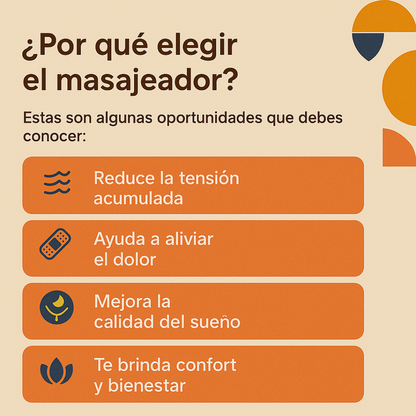 ¿Por qué elegir el masajeador?

Estas son algunas oportunidades que debes conocer:

Reduce la tensión acumulada

Ayuda a aliviar el dolor

Mejora la calidad del sueño

Te brinda confort y bienestar